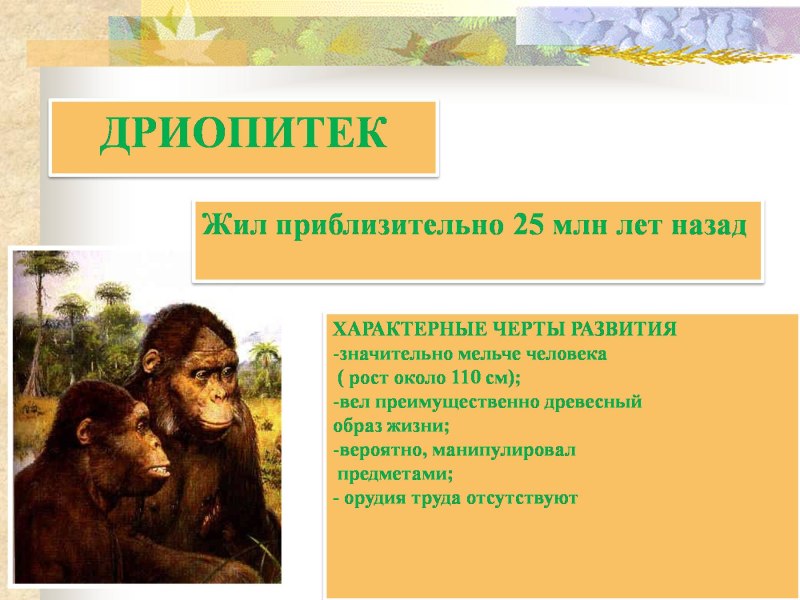 ДРИОПИТЕК

Жил приблизительно 25 млн лет назад

ХАРАКТЕРНЫЕ ЧЕРТЫ РАЗВИТИЯ
-значительно мельче человека
( рост около 110 см);
-вел преимущественно древесный образ жизни;
-вероятно, манипулировал предметами;
- орудия труда отсутствуют